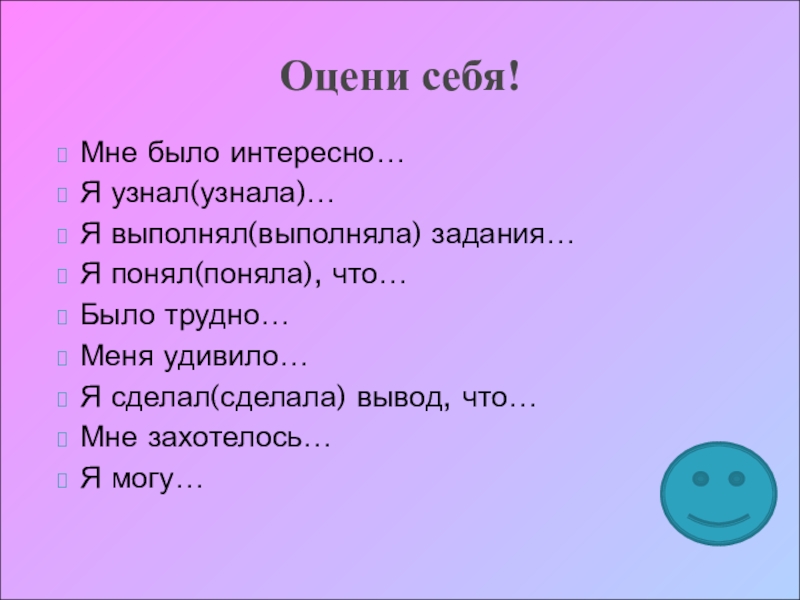 Оцени себя!

Мне было интересно…
Я узнал(узнала)…
Я выполнял(выполняла) задания…
Я понял(поняла), что…
Было трудно…
Меня удивило…
Я сделал(сделала) вывод, что…
Мне захотелось…
Я могу…